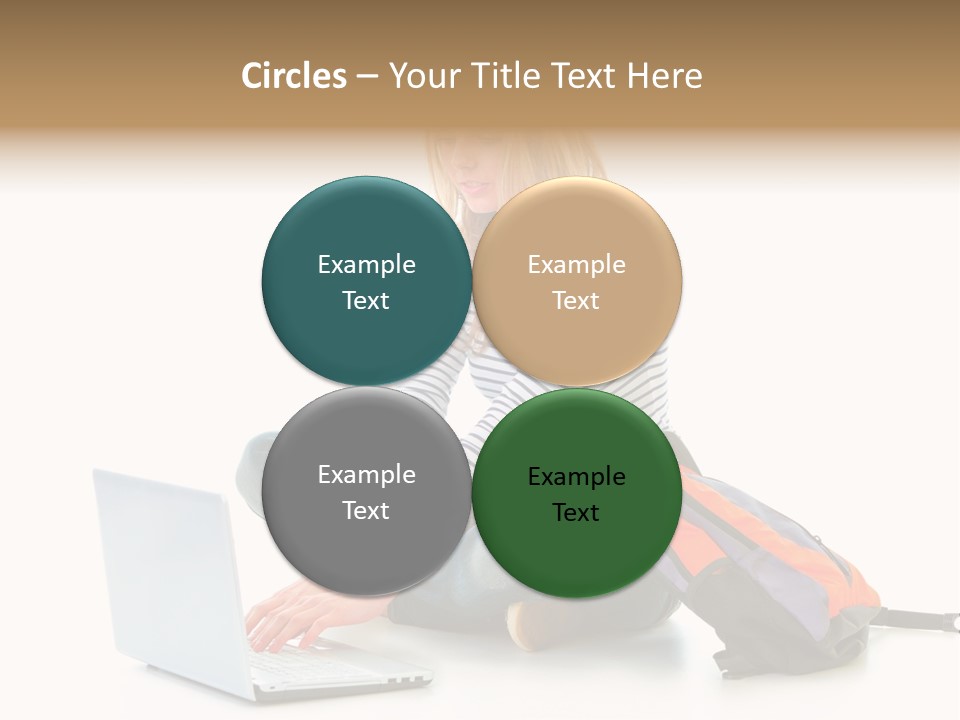 Circles – Your Title Text Here

Example Text

Example Text

Example Text

Example Text